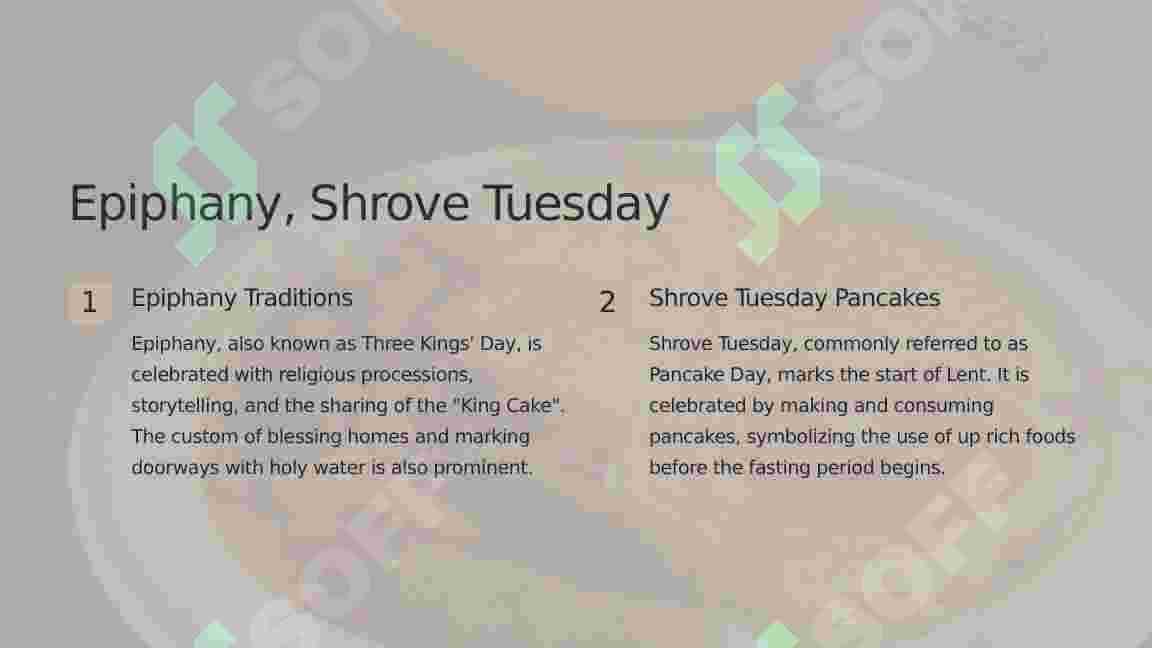 Epiphany, Shrove Tuesday

1 Epiphany Traditions

Epiphany, also known as Three Kings' Day, is celebrated with religious processions, storytelling, and the sharing of the "King Cake". The custom of blessing homes and marking doorways with holy water is also prominent.

2 Shrove Tuesday Pancakes

Shrove Tuesday, commonly referred to as Pancake Day, marks the start of Lent. It is celebrated by making and consuming pancakes, symbolizing the use of up rich foods before the fasting period begins.